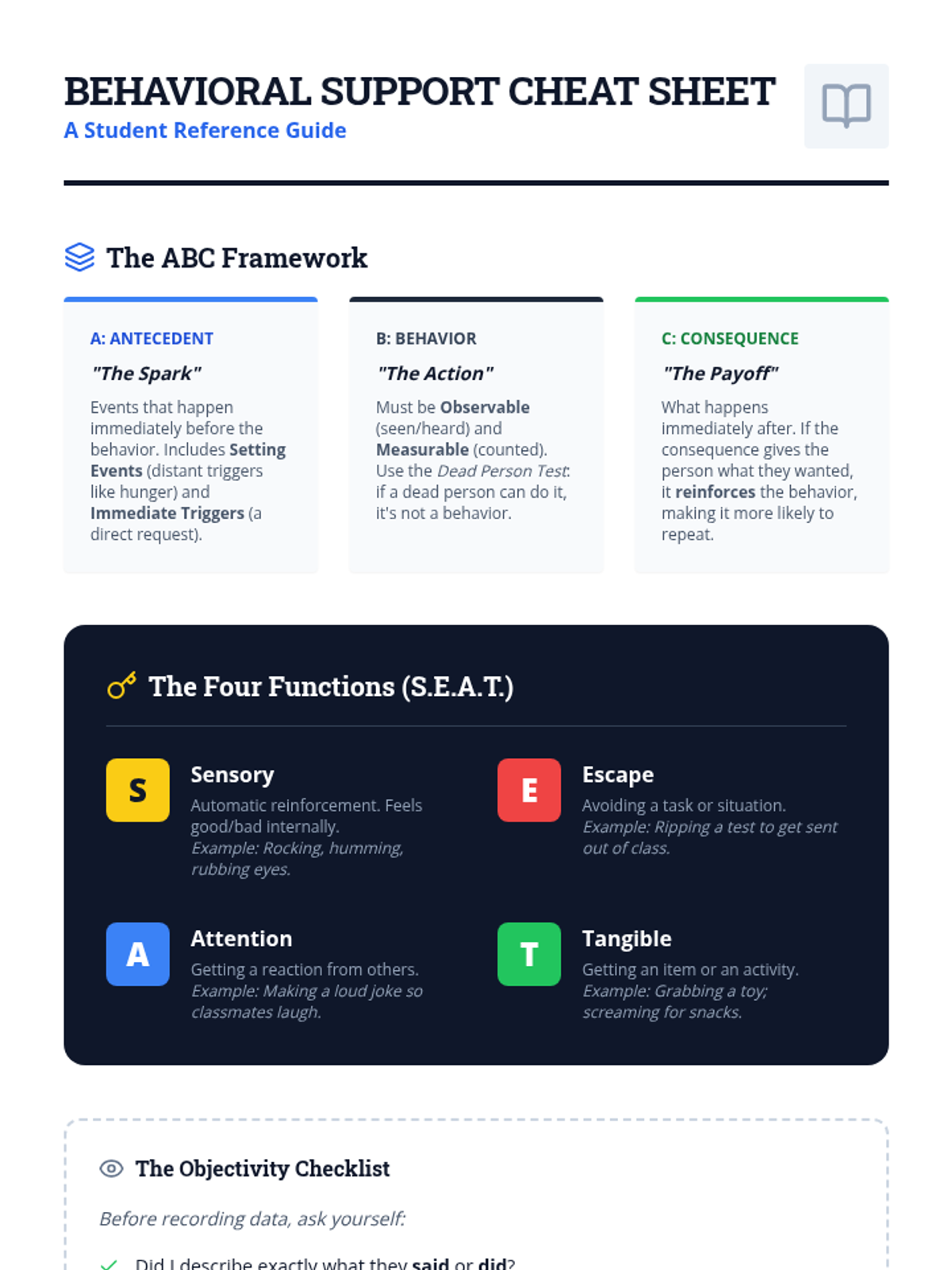 BEHAVIORAL SUPPORT CHEAT SHEET
A Student Reference Guide

The ABC Framework

A: ANTECEDENT
"The Spark"
Events that happen immediately before the behavior. Includes Setting Events (distant triggers like hunger) and Immediate Triggers (a direct request).

B: BEHAVIOR
"The Action"
Must be Observable (seen/heard) and Measurable (counted). Use the Dead Person Test: if a dead person can do it, it's not a behavior.

C: CONSEQUENCE
"The Payoff"
What happens immediately after. If the consequence gives the person what they wanted, it reinforces the behavior, making it more likely to repeat.

The Four Functions (S.E.A.T.)

S
Sensory
Automatic reinforcement. Feels good/bad internally.
Example: Rocking, humming, rubbing eyes.

E
Escape
Avoiding a task or situation.
Example: Ripping a test to get sent out of class.

A
Attention
Getting a reaction from others.
Example: Making a loud joke so classmates laugh.

T
Tangible
Getting an item or an activity.
Example: Grabbing a toy; screaming for snacks.

The Objectivity Checklist

Before recording data, ask yourself:

Did I describe exactly what they said or did?